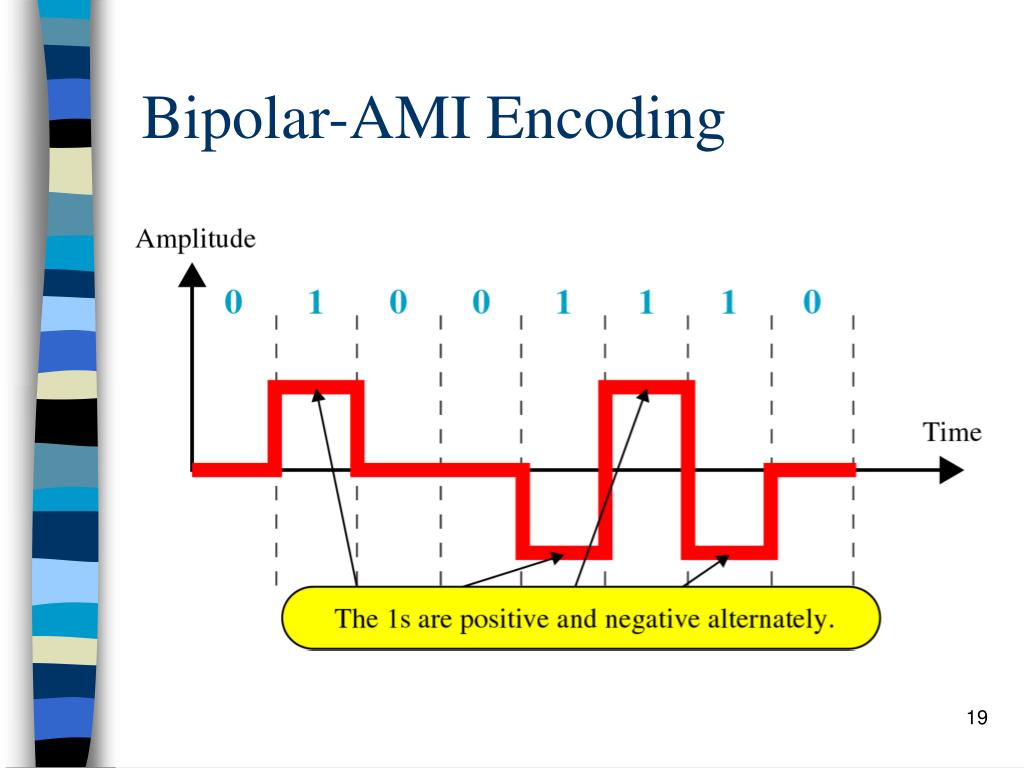 Bipolar-AMI Encoding

Amplitude

0 1 0 0 1 1 1 0

Time

The 1s are positive and negative alternately.

19